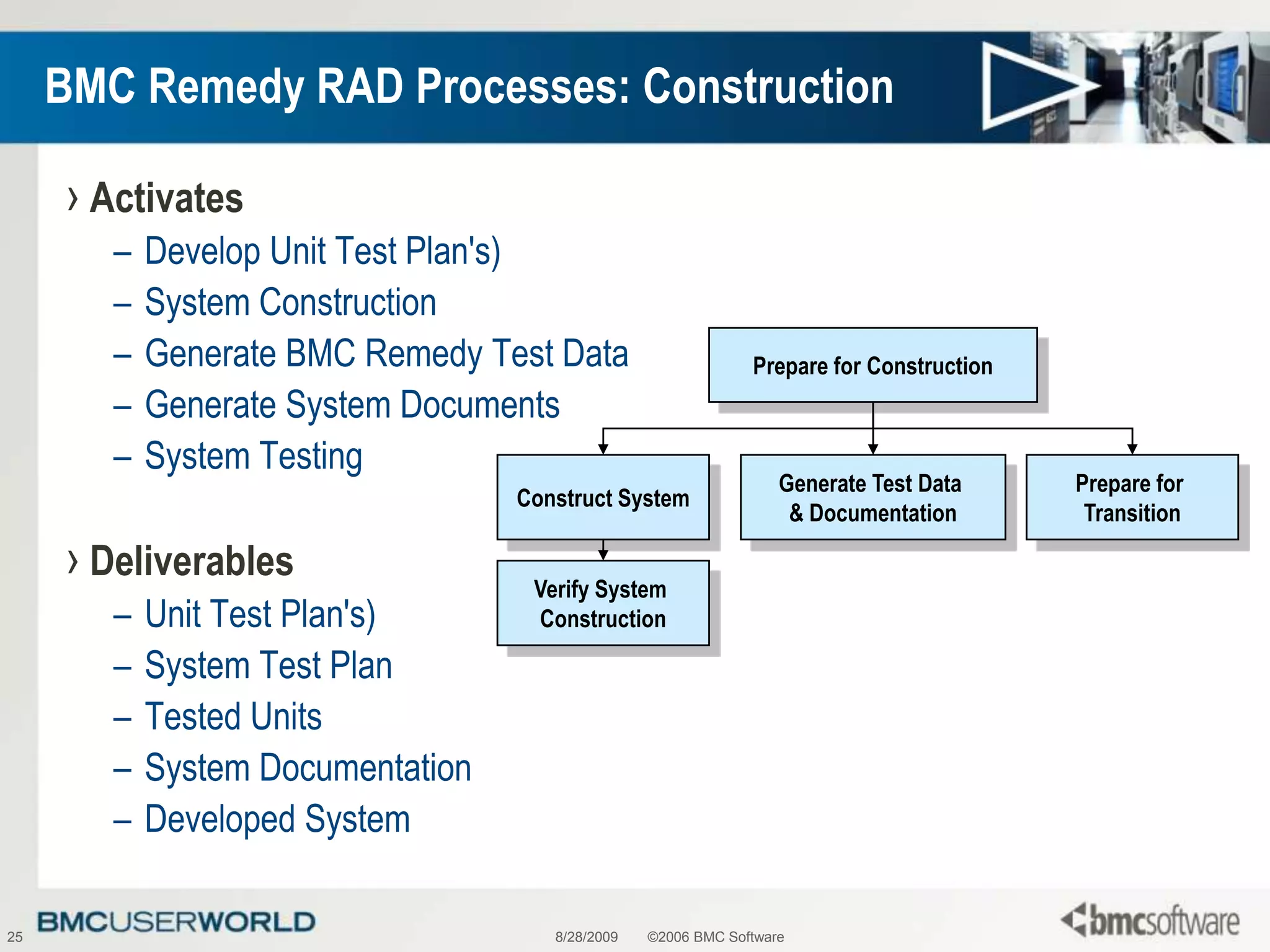 BMC Remedy RAD Processes: Construction

› Activates
– Develop Unit Test Plan's)
– System Construction
– Generate BMC Remedy Test Data
– Generate System Documents
– System Testing

› Deliverables
– Unit Test Plan's)
– System Test Plan
– Tested Units
– System Documentation
– Developed System

Prepare for Construction

Construct System

Generate Test Data & Documentation

Prepare for Transition

Verify System Construction

25 BMCUSERWORLD 8/28/2009 ©2006 BMC Software bmcsoftware